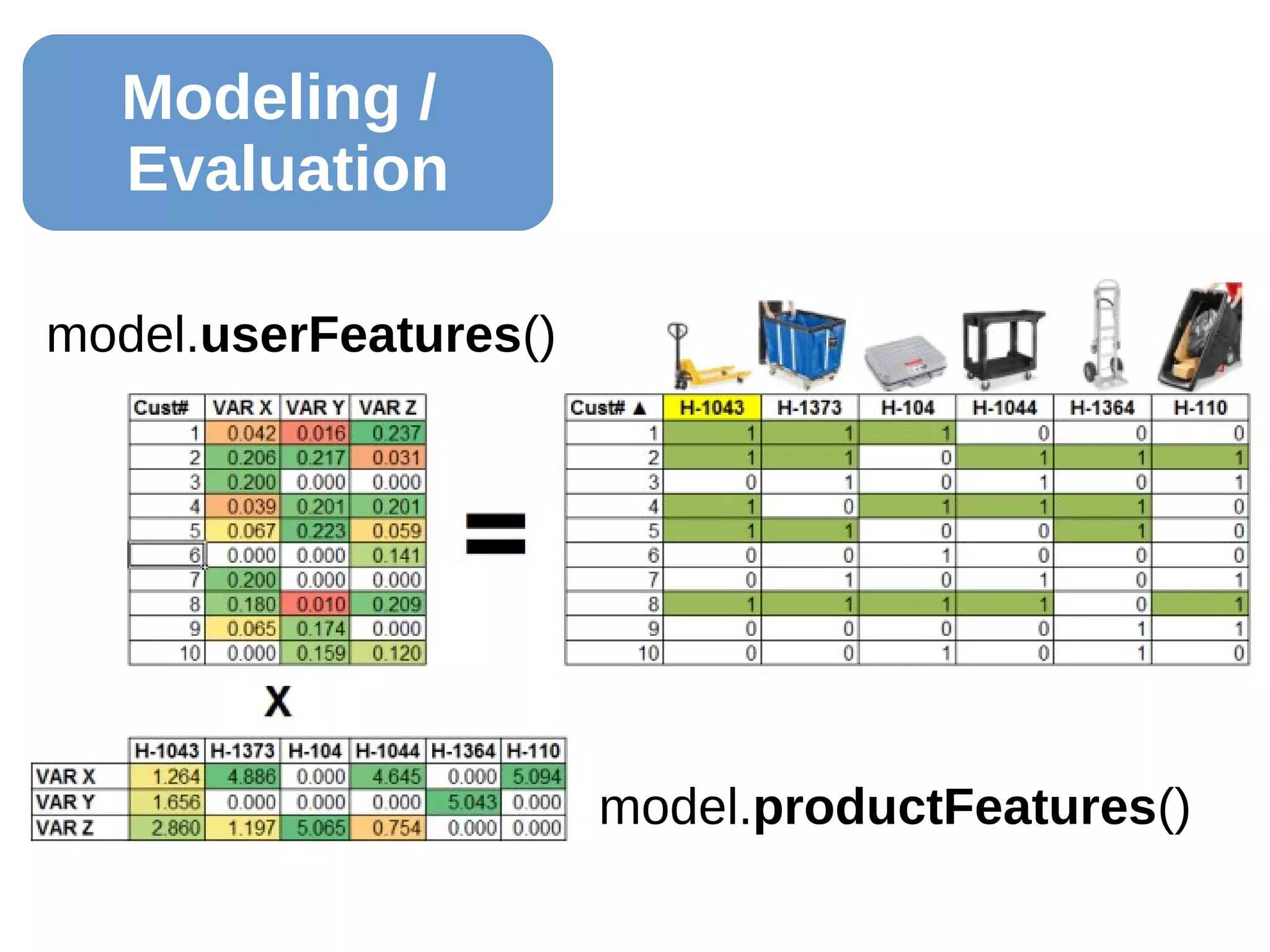 Modeling / Evaluation

model.userFeatures()

| Cust# | VAR X | VAR Y | VAR Z |
|---|---|---|---|
| 1 | 0.042 | 0.016 | 0.237 |
| 2 | 0.206 | 0.217 | 0.031 |
| 3 | 0.200 | 0.000 | 0.000 |
| 4 | 0.039 | 0.201 | 0.201 |
| 5 | 0.067 | 0.223 | 0.059 |
| 6 | 0.000 | 0.000 | 0.141 |
| 7 | 0.200 | 0.000 | 0.000 |
| 8 | 0.180 | 0.010 | 0.209 |
| 9 | 0.065 | 0.174 | 0.000 |
| 10 | 0.000 | 0.159 | 0.120 |

=

| Cust# ▲ | H-1043 | H-1373 | H-104 | H-1044 | H-1364 | H-110 |
|---|---|---|---|---|---|---|
| 1 | 1 | 1 | 1 | 0 | 0 | 0 |
| 2 | 1 | 1 | 0 | 1 | 1 | 1 |
| 3 | 0 | 1 | 0 | 1 | 0 | 1 |
| 4 | 1 | 0 | 1 | 1 | 1 | 0 |
| 5 | 1 | 1 | 0 | 0 | 1 | 0 |
| 6 | 0 | 0 | 1 | 0 | 0 | 0 |
| 7 | 0 | 1 | 0 | 1 | 0 | 1 |
| 8 | 1 | 1 | 1 | 1 | 0 | 1 |
| 9 | 0 | 0 | 0 | 0 | 1 | 1 |
| 10 | 0 | 0 | 1 | 0 | 1 | 0 |

X

|  | H-1043 | H-1373 | H-104 | H-1044 | H-1364 | H-110 |
|---|---|---|---|---|---|---|
| VAR X | 1.264 | 4.886 | 0.000 | 4.645 | 0.000 | 5.094 |
| VAR Y | 1.656 | 0.000 | 0.000 | 0.000 | 5.043 | 0.000 |
| VAR Z | 2.860 | 1.197 | 5.065 | 0.754 | 0.000 | 0.000 |

model.productFeatures()